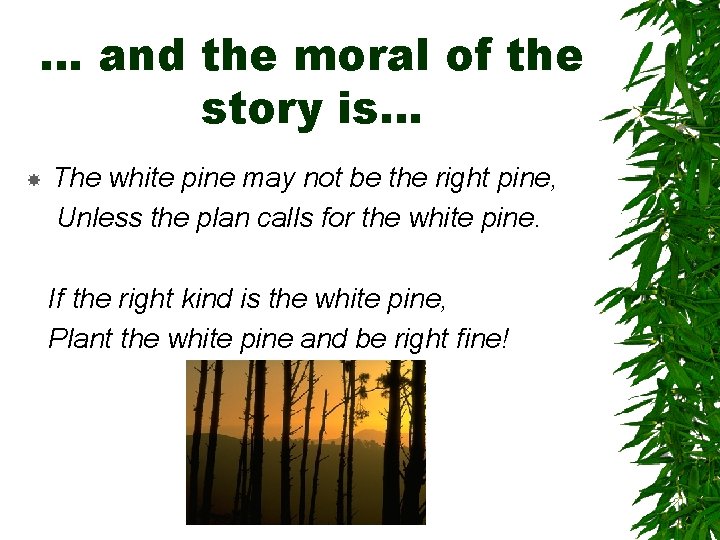 … and the moral of the story is…

• The white pine may not be the right pine,
Unless the plan calls for the white pine.

If the right kind is the white pine,
Plant the white pine and be right fine!